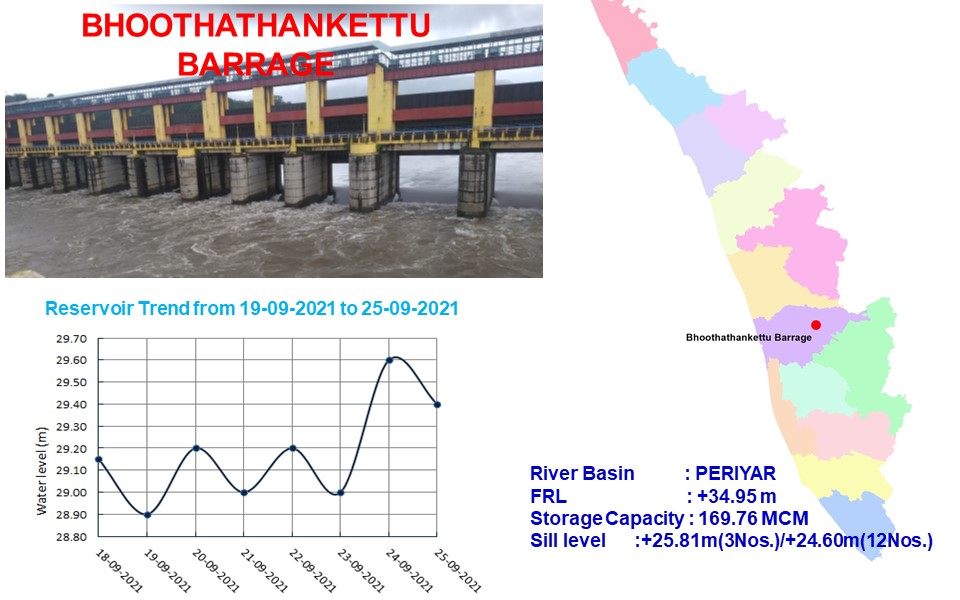 BHOOTHATHANKETTU BARRAGE

Reservoir Trend from 19-09-2021 to 25-09-2021

Water level (m)

29.70
29.60
29.50
29.40
29.30
29.20
29.10
29.00
28.90
28.80

18-09-2021
19-09-2021
20-09-2021
21-09-2021
22-09-2021
23-09-2021
24-09-2021
25-09-2021

Bhoothathankettu Barrage

River Basin : PERIYAR
FRL : +34.95 m
Storage Capacity : 169.76 MCM
Sill level :+25.81m(3Nos.)/+24.60m(12Nos.)